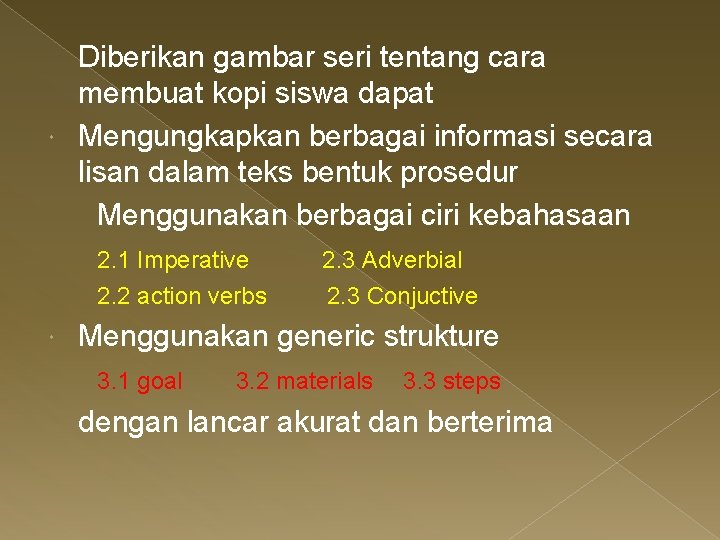 Diberikan gambar seri tentang cara membuat kopi siswa dapat

Mengungkapkan berbagai informasi secara lisan dalam teks bentuk prosedur

Menggunakan berbagai ciri kebahasaan

2.1 Imperative 2.3 Adverbial

2.2 action verbs 2.3 Conjuctive

Menggunakan generic strukture

3.1 goal 3.2 materials 3.3 steps

dengan lancar akurat dan berterima